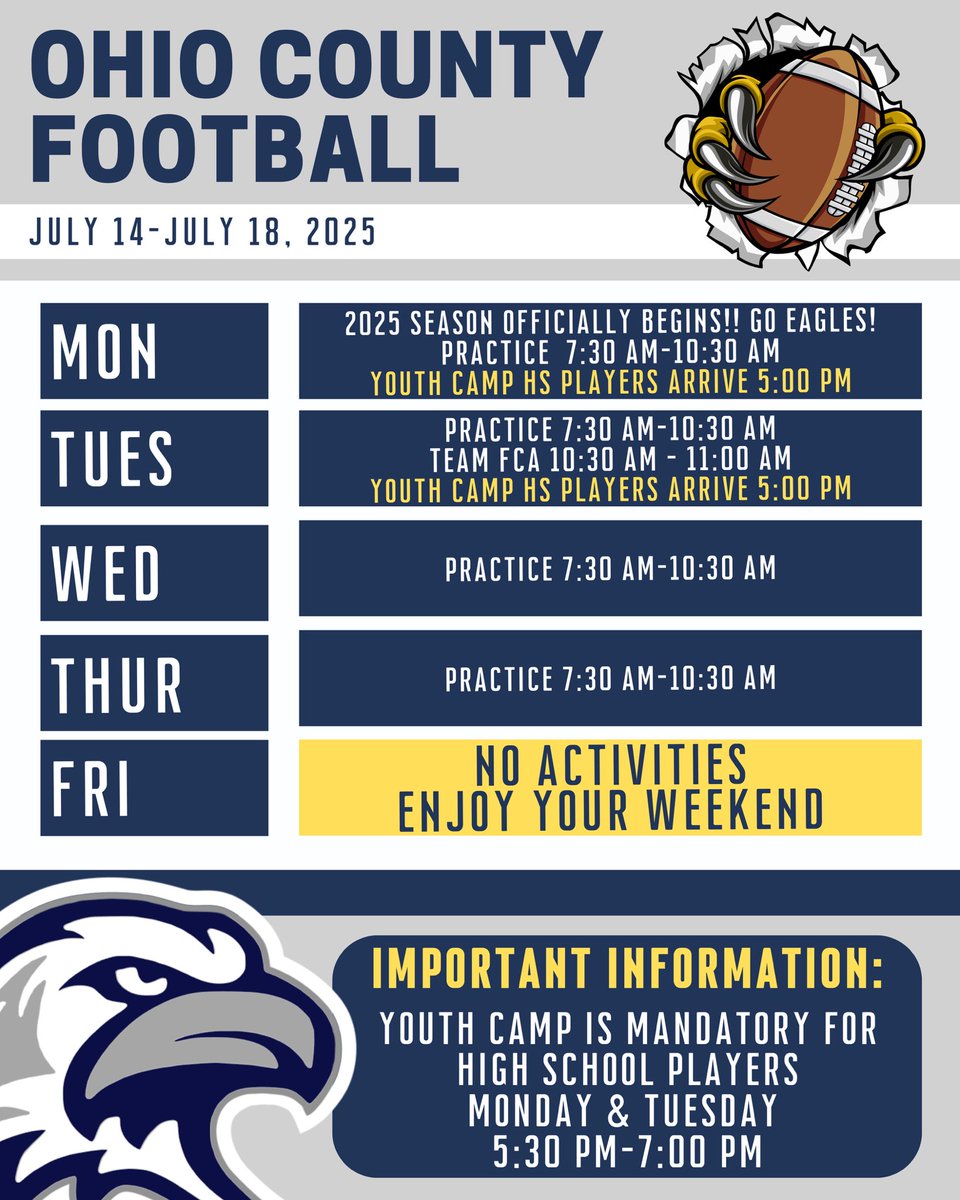 OHIO COUNTY FOOTBALL

JULY 14-JULY 18, 2025

MON
2025 SEASON OFFICIALLY BEGINS!! GO EAGLES!
PRACTICE 7:30 AM-10:30 AM
YOUTH CAMP HS PLAYERS ARRIVE 5:00 PM

TUES
PRACTICE 7:30 AM-10:30 AM
TEAM FCA 10:30 AM - 11:00 AM
YOUTH CAMP HS PLAYERS ARRIVE 5:00 PM

WED
PRACTICE 7:30 AM-10:30 AM

THUR
PRACTICE 7:30 AM-10:30 AM

FRI
NO ACTIVITIES
ENJOY YOUR WEEKEND

IMPORTANT INFORMATION:
YOUTH CAMP IS MANDATORY FOR HIGH SCHOOL PLAYERS
MONDAY & TUESDAY
5:30 PM-7:00 PM